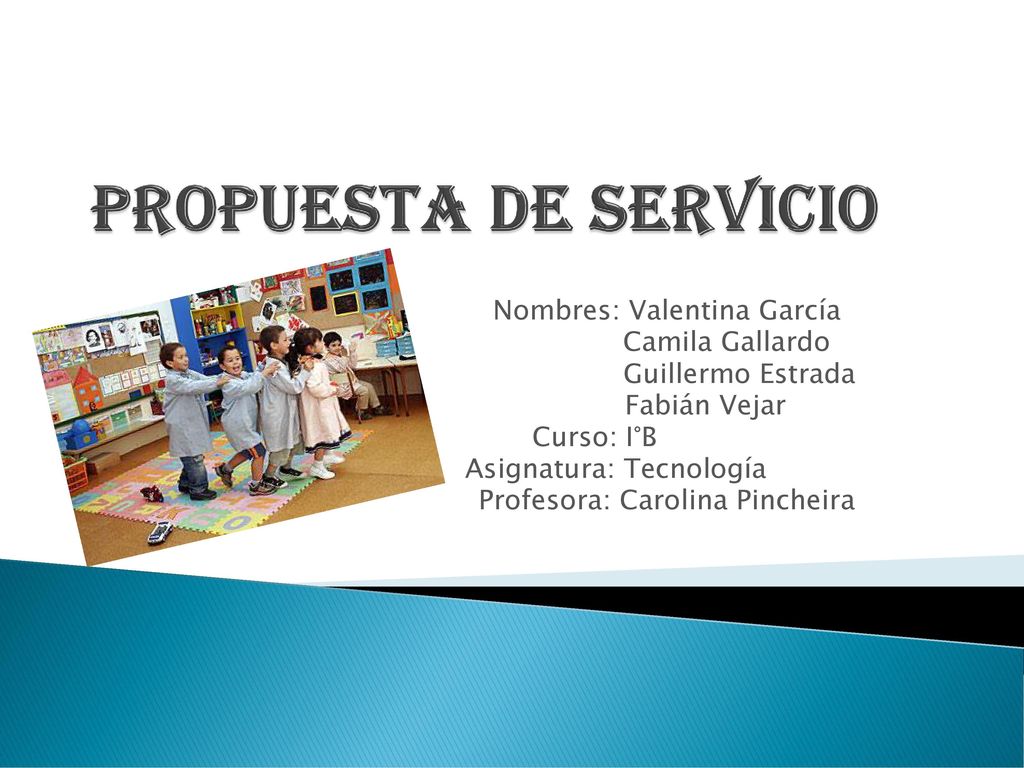 PROPUESTA DE SERVICIO

Nombres: Valentina García
Camila Gallardo
Guillermo Estrada
Fabián Vejar
Curso: I°B
Asignatura: Tecnología
Profesora: Carolina Pincheira